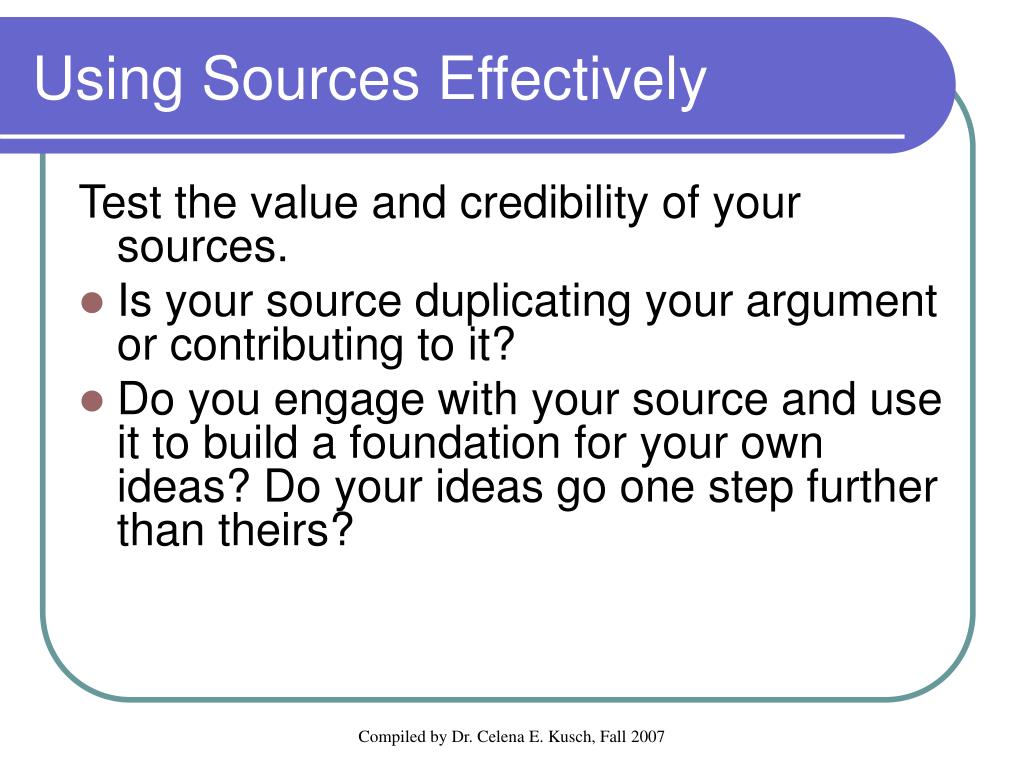 Using Sources Effectively

Test the value and credibility of your sources.

- Is your source duplicating your argument or contributing to it?
- Do you engage with your source and use it to build a foundation for your own ideas? Do your ideas go one step further than theirs?

Compiled by Dr. Celena E. Kusch, Fall 2007